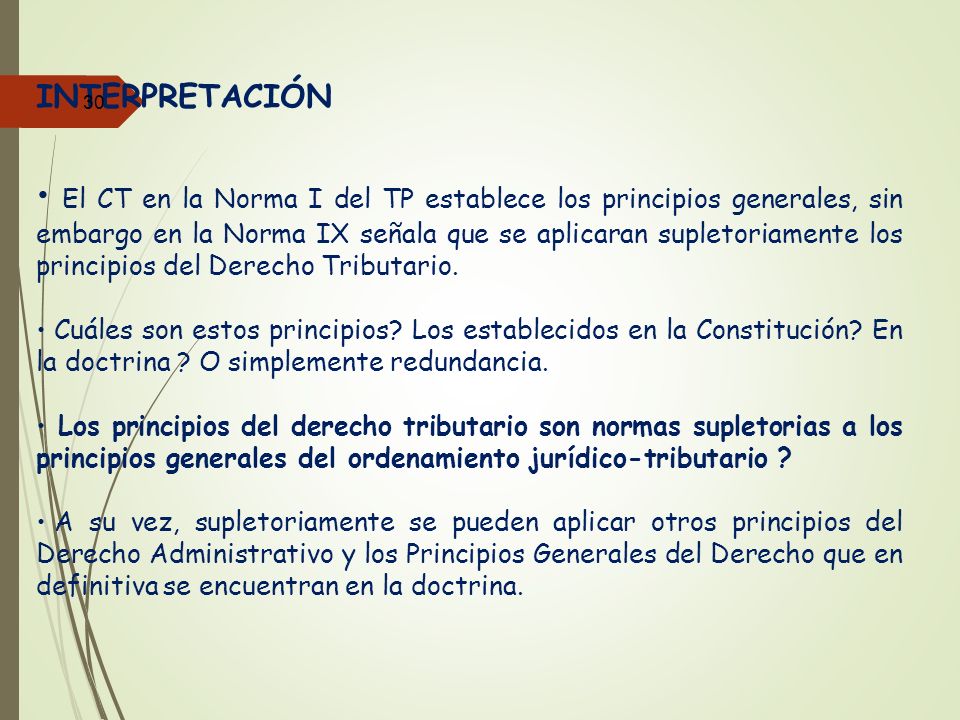 30

INTERPRETACIÓN

• El CT en la Norma I del TP establece los principios generales, sin embargo en la Norma IX señala que se aplicaran supletoriamente los principios del Derecho Tributario.

• Cuáles son estos principios? Los establecidos en la Constitución? En la doctrina ? O simplemente redundancia.

• Los principios del derecho tributario son normas supletorias a los principios generales del ordenamiento jurídico-tributario ?

• A su vez, supletoriamente se pueden aplicar otros principios del Derecho Administrativo y los Principios Generales del Derecho que en definitiva se encuentran en la doctrina.